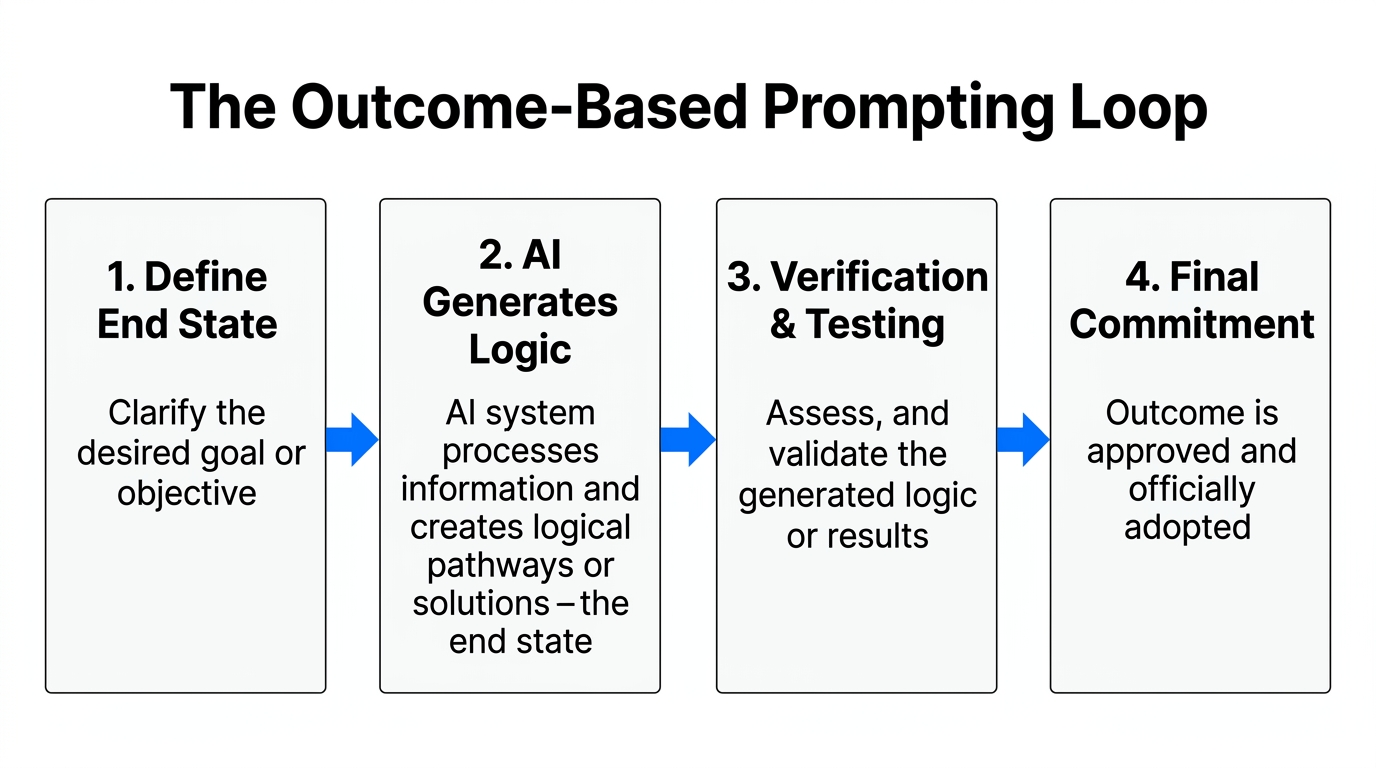 The Outcome-Based Prompting Loop

1. Define End State

Clarify the desired goal or objective

2. AI Generates Logic

AI system processes information and creates logical pathways or solutions – the end state

3. Verification & Testing

Assess, and validate the generated logic or results

4. Final Commitment

Outcome is approved and officially adopted